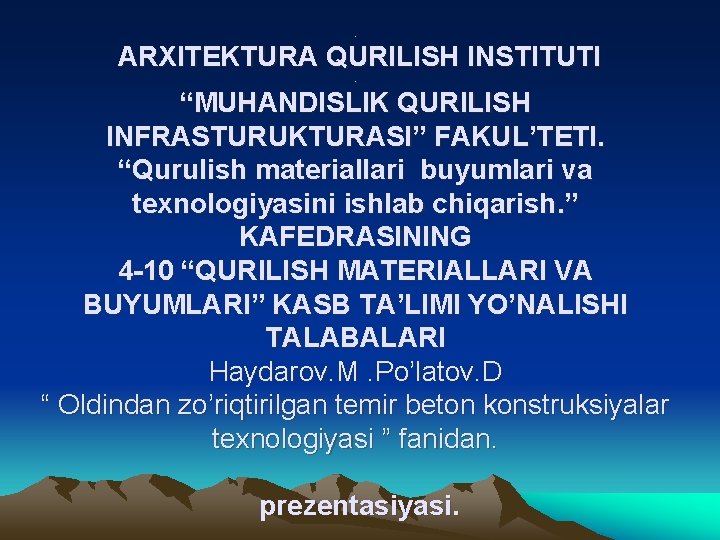 ARXITEKTURA QURILISH INSTITUTI
“MUHANDISLIK QURILISH INFRASTURUKTURASI” FAKUL’TETI.
“Qurulish materiallari buyumlari va texnologiyasini ishlab chiqarish.” KAFEDRASINING
4-10 “QURILISH MATERIALLARI VA BUYUMLARI” KASB TA’LIMI YO’NALISHI TALABALARI
Haydarov.M .Po’latov.D
“ Oldindan zo’riqtirilgan temir beton konstruksiyalar texnologiyasi ” fanidan.

prezentasiyasi.